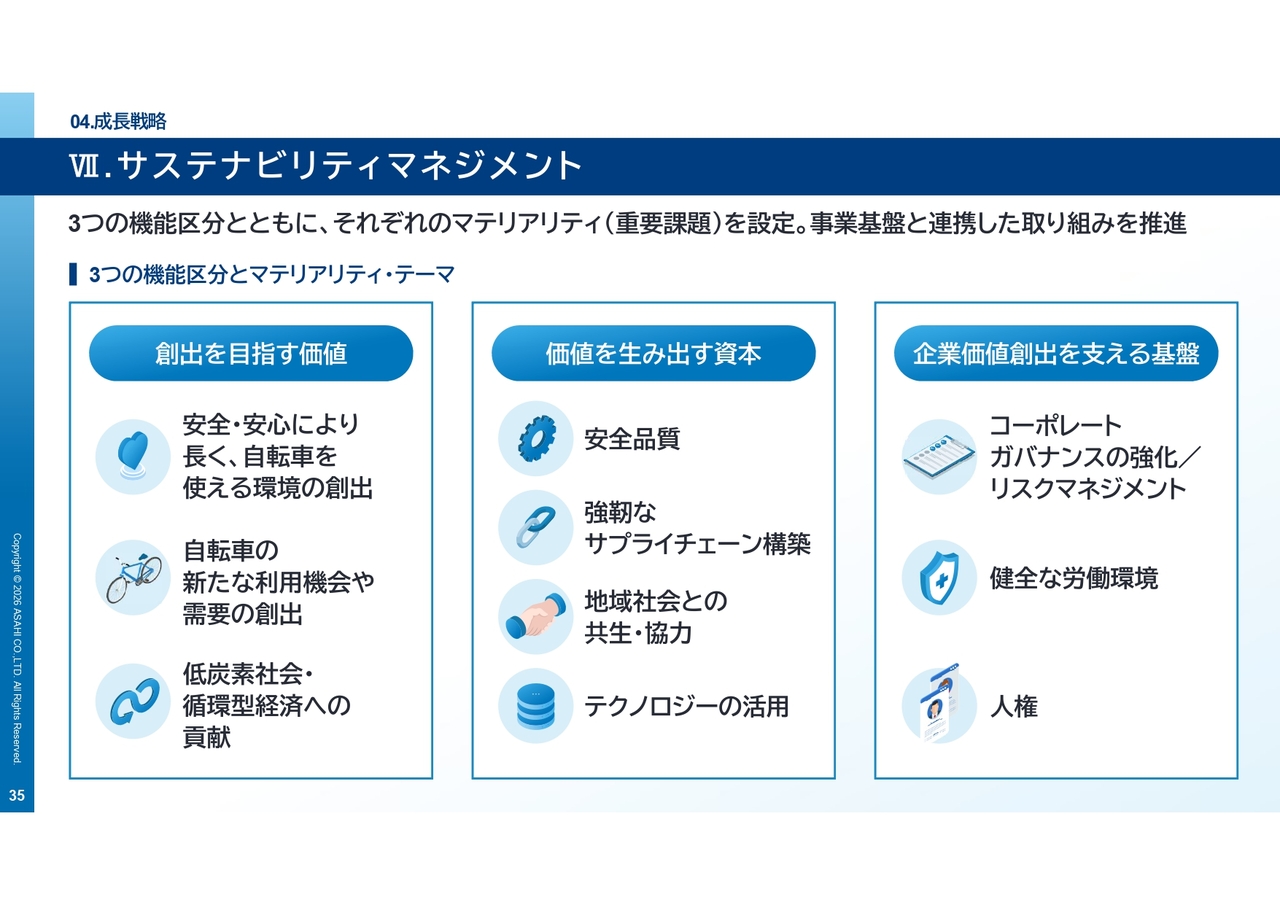 04.成長戦略

Ⅶ.サステナビリティマネジメント

3つの機能区分とともに、それぞれのマテリアリティ（重要課題）を設定。事業基盤と連携した取り組みを推進

3つの機能区分とマテリアリティ・テーマ

創出を目指す価値

安全・安心により長く、自転車を使える環境の創出

自転車の新たな利用機会や需要の創出

低炭素社会・循環型経済への貢献

価値を生み出す資本

安全品質

強靭なサプライチェーン構築

地域社会との共生・協力

テクノロジーの活用

企業価値創出を支える基盤

コーポレートガバナンスの強化／リスクマネジメント

健全な労働環境

人権

Copyright © 2026 ASAHI CO.,LTD. All Rights Reserved.

35